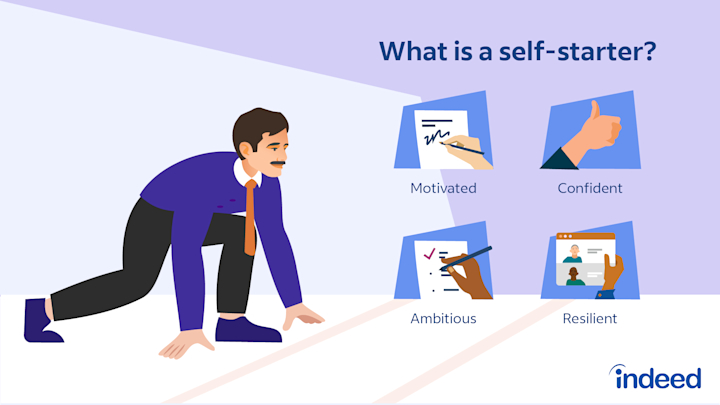 What is a self-starter?

Motivated

Confident

Ambitious

Resilient

indeed